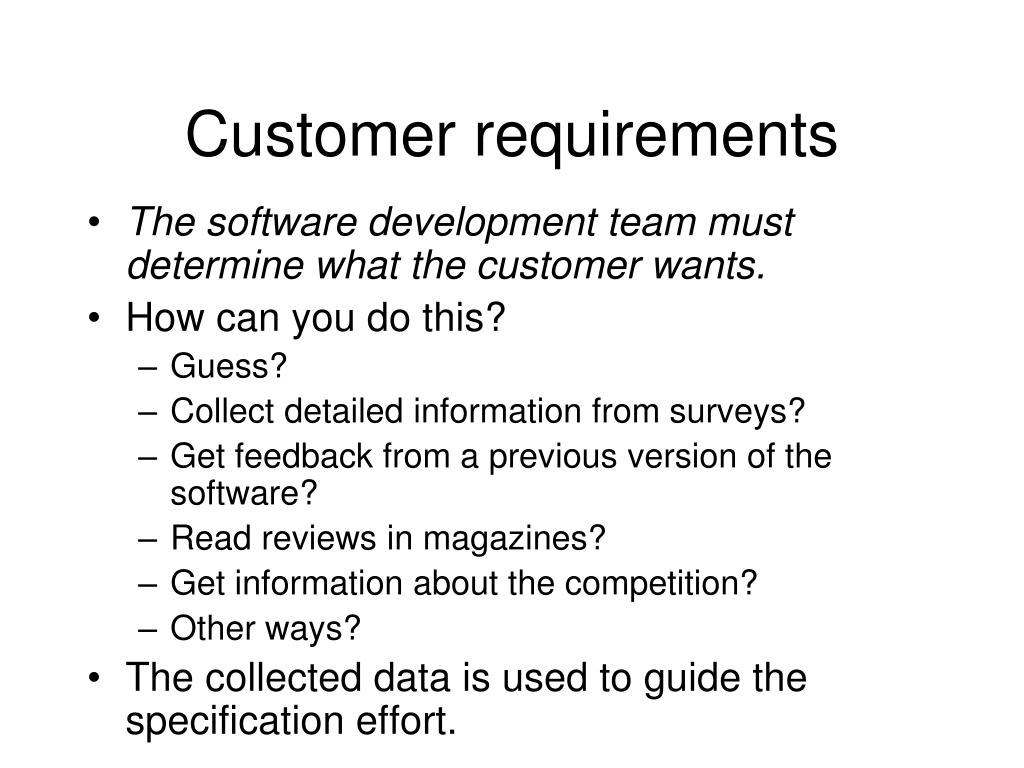 Customer requirements

• The software development team must determine what the customer wants.
• How can you do this?
– Guess?
– Collect detailed information from surveys?
– Get feedback from a previous version of the software?
– Read reviews in magazines?
– Get information about the competition?
– Other ways?
• The collected data is used to guide the specification effort.